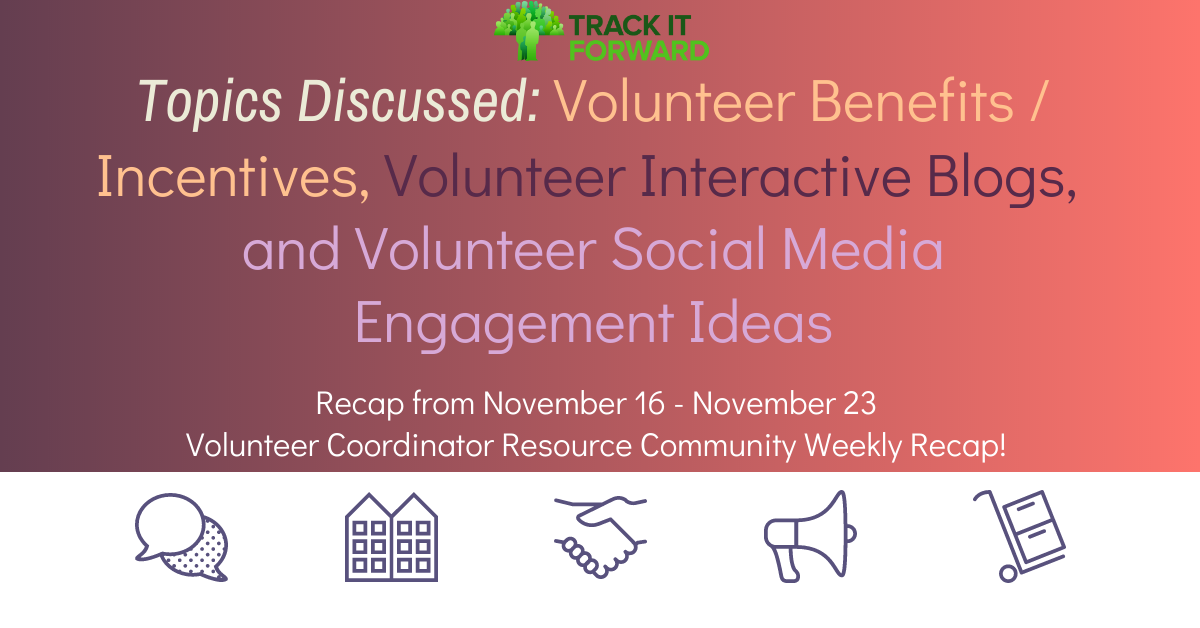 TRACK IT FORWARD

Topics Discussed: Volunteer Benefits / Incentives, Volunteer Interactive Blogs, and Volunteer Social Media Engagement Ideas

Recap from November 16 - November 23
Volunteer Coordinator Resource Community Weekly Recap!